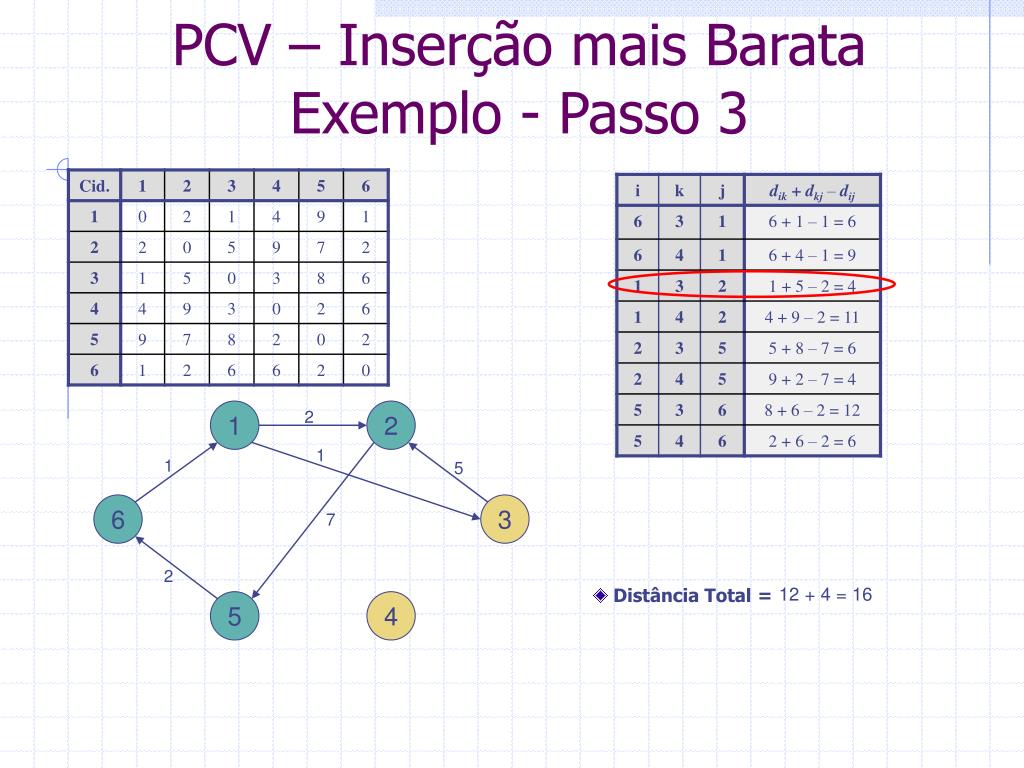 PCV – Inserção mais Barata
Exemplo - Passo 3

| Cid. | 1 | 2 | 3 | 4 | 5 | 6 |
|---|---|---|---|---|---|---|
| 1 | 0 | 2 | 1 | 4 | 9 | 1 |
| 2 | 2 | 0 | 5 | 9 | 7 | 2 |
| 3 | 1 | 5 | 0 | 3 | 8 | 6 |
| 4 | 4 | 9 | 3 | 0 | 2 | 6 |
| 5 | 9 | 7 | 8 | 2 | 0 | 2 |
| 6 | 1 | 2 | 6 | 6 | 2 | 0 |

| i | k | j | $d_{ik} + d_{kj} - d_{ij}$ |
|---|---|---|---|
| 6 | 3 | 1 | 6 + 1 – 1 = 6 |
| 6 | 4 | 1 | 6 + 4 – 1 = 9 |
| 1 | 3 | 2 | 1 + 5 – 2 = 4 |
| 1 | 4 | 2 | 4 + 9 – 2 = 11 |
| 2 | 3 | 5 | 5 + 8 – 7 = 6 |
| 2 | 4 | 5 | 9 + 2 – 7 = 4 |
| 5 | 3 | 6 | 8 + 6 – 2 = 12 |
| 5 | 4 | 6 | 2 + 6 – 2 = 6 |

1
2
2
1
1
5
6
7
3
2
5
4

Distância Total = 12 + 4 = 16